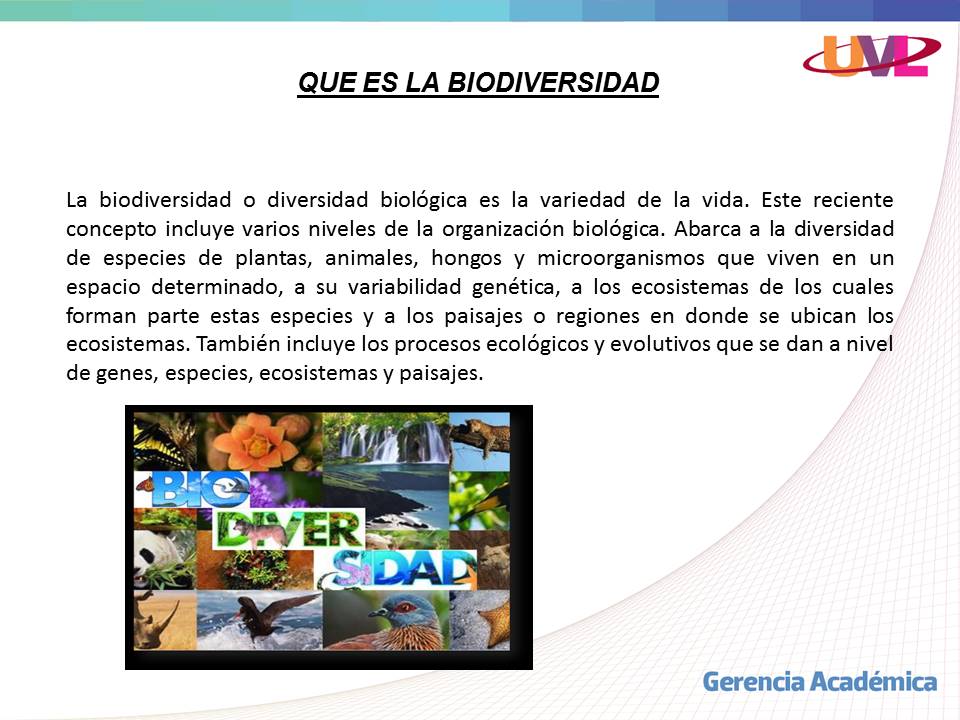 UVL

QUE ES LA BIODIVERSIDAD

La biodiversidad o diversidad biológica es la variedad de la vida. Este reciente concepto incluye varios niveles de la organización biológica. Abarca a la diversidad de especies de plantas, animales, hongos y microorganismos que viven en un espacio determinado, a su variabilidad genética, a los ecosistemas de los cuales forman parte estas especies y a los paisajes o regiones en donde se ubican los ecosistemas. También incluye los procesos ecológicos y evolutivos que se dan a nivel de genes, especies, ecosistemas y paisajes.

BIO DIVER SIDAD

Gerencia Académica